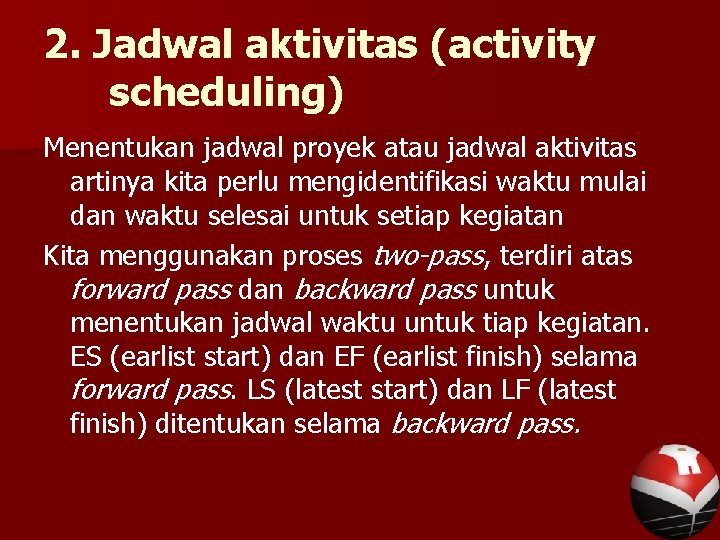 2. Jadwal aktivitas (activity scheduling)

Menentukan jadwal proyek atau jadwal aktivitas artinya kita perlu mengidentifikasi waktu mulai dan waktu selesai untuk setiap kegiatan

Kita menggunakan proses two-pass, terdiri atas forward pass dan backward pass untuk menentukan jadwal waktu untuk tiap kegiatan. ES (earlist start) dan EF (earlist finish) selama forward pass. LS (latest start) dan LF (latest finish) ditentukan selama backward pass.